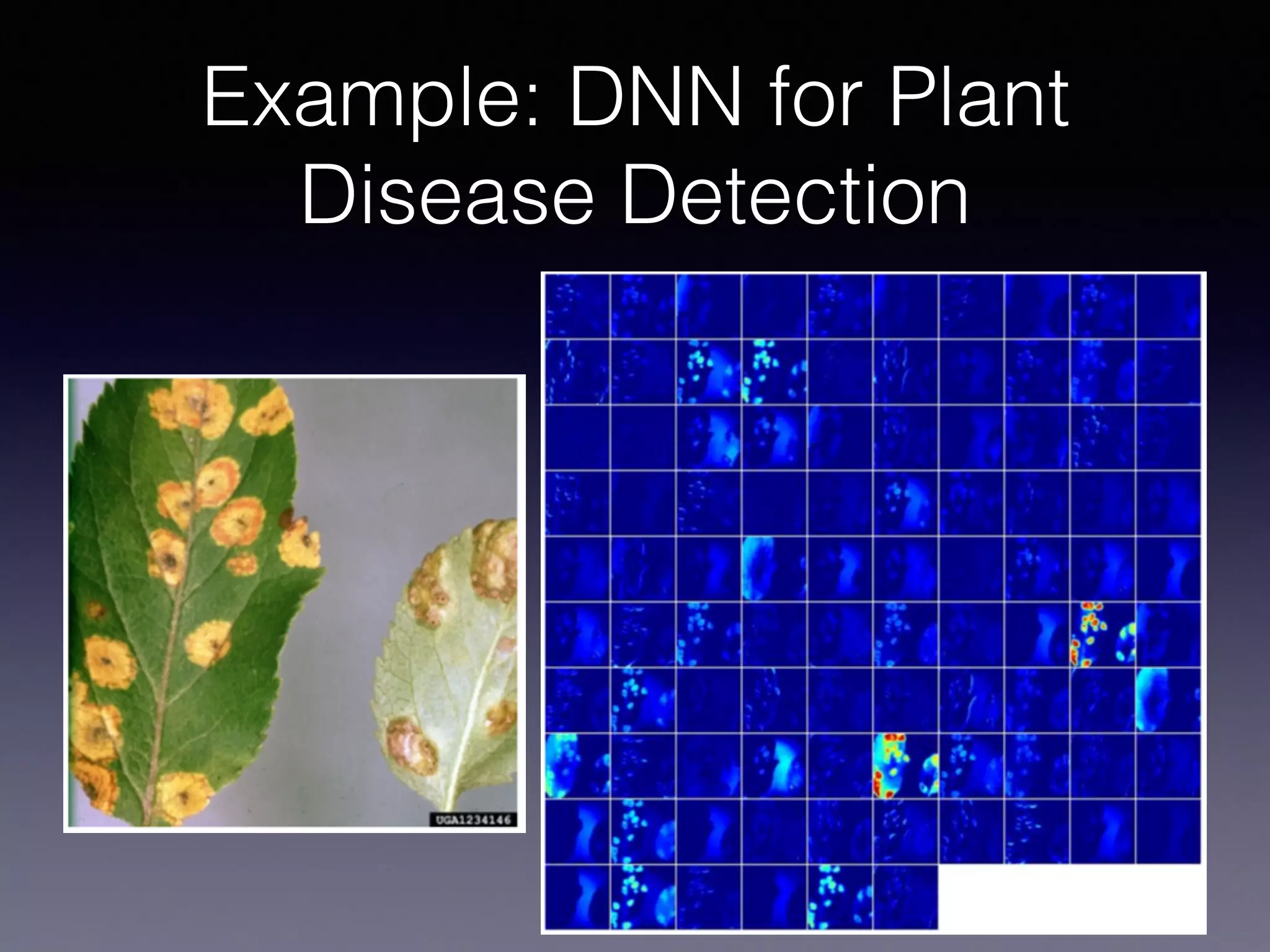 Example: DNN for Plant Disease Detection

UGA1234146